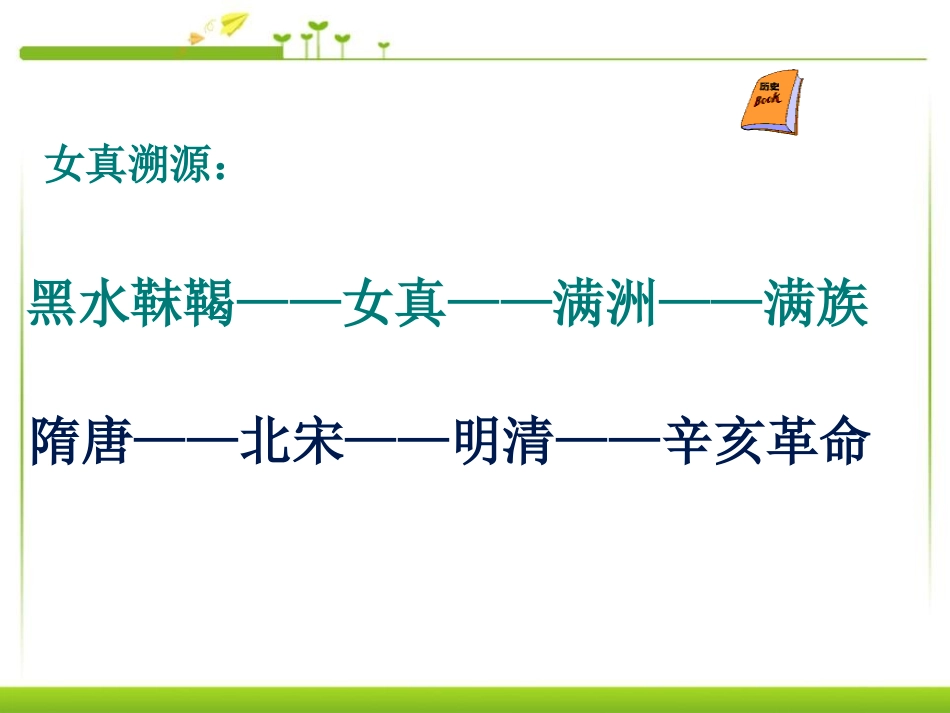 历史
Book

女真溯源：

黑水靺鞨——女真——满洲——满族

隋唐——北宋——明清——辛亥革命